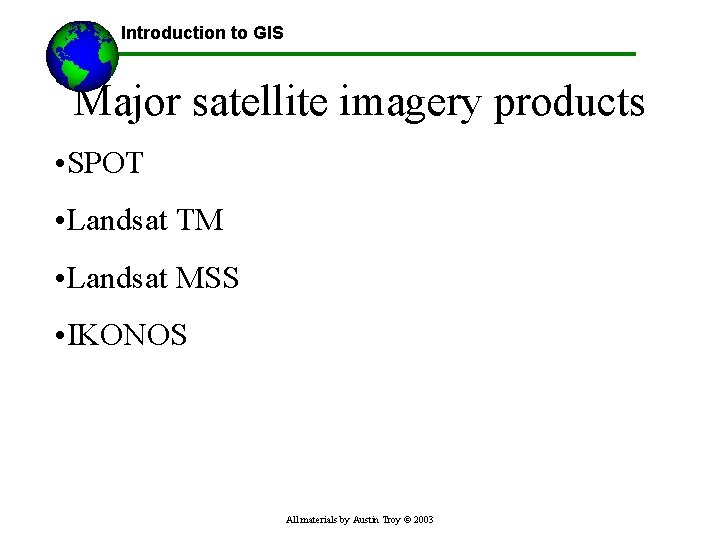 Introduction to GIS

Major satellite imagery products

•SPOT

•Landsat TM

•Landsat MSS

•IKONOS

All materials by Austin Troy © 2003